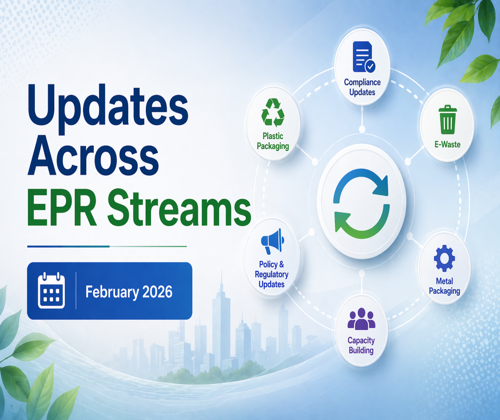 Updates Across EPR Streams

February 2026

Compliance Updates

Plastic Packaging

E-Waste

Policy & Regulatory Updates

Metal Packaging

Capacity Building